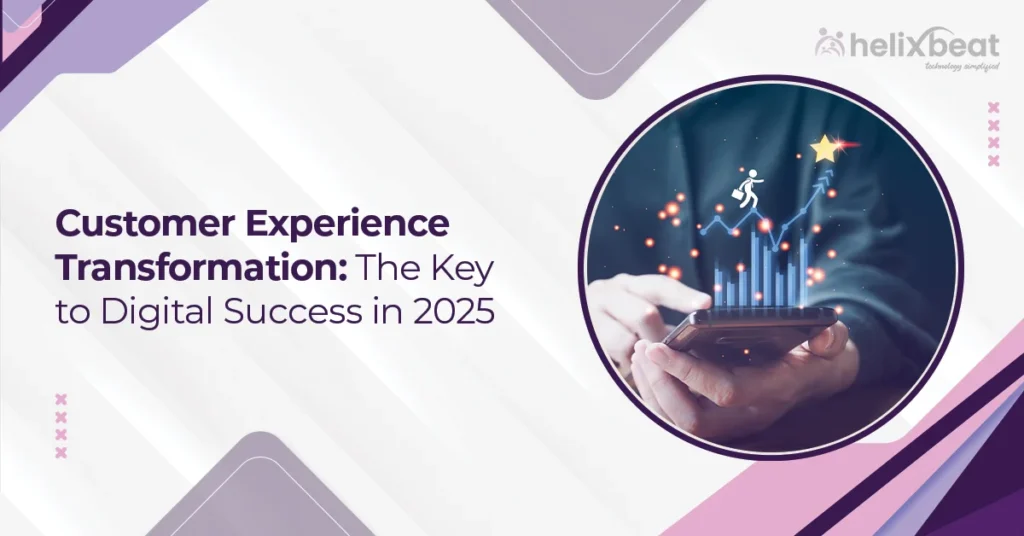 helixbeat
technology simplified

Customer Experience Transformation: The Key to Digital Success in 2025